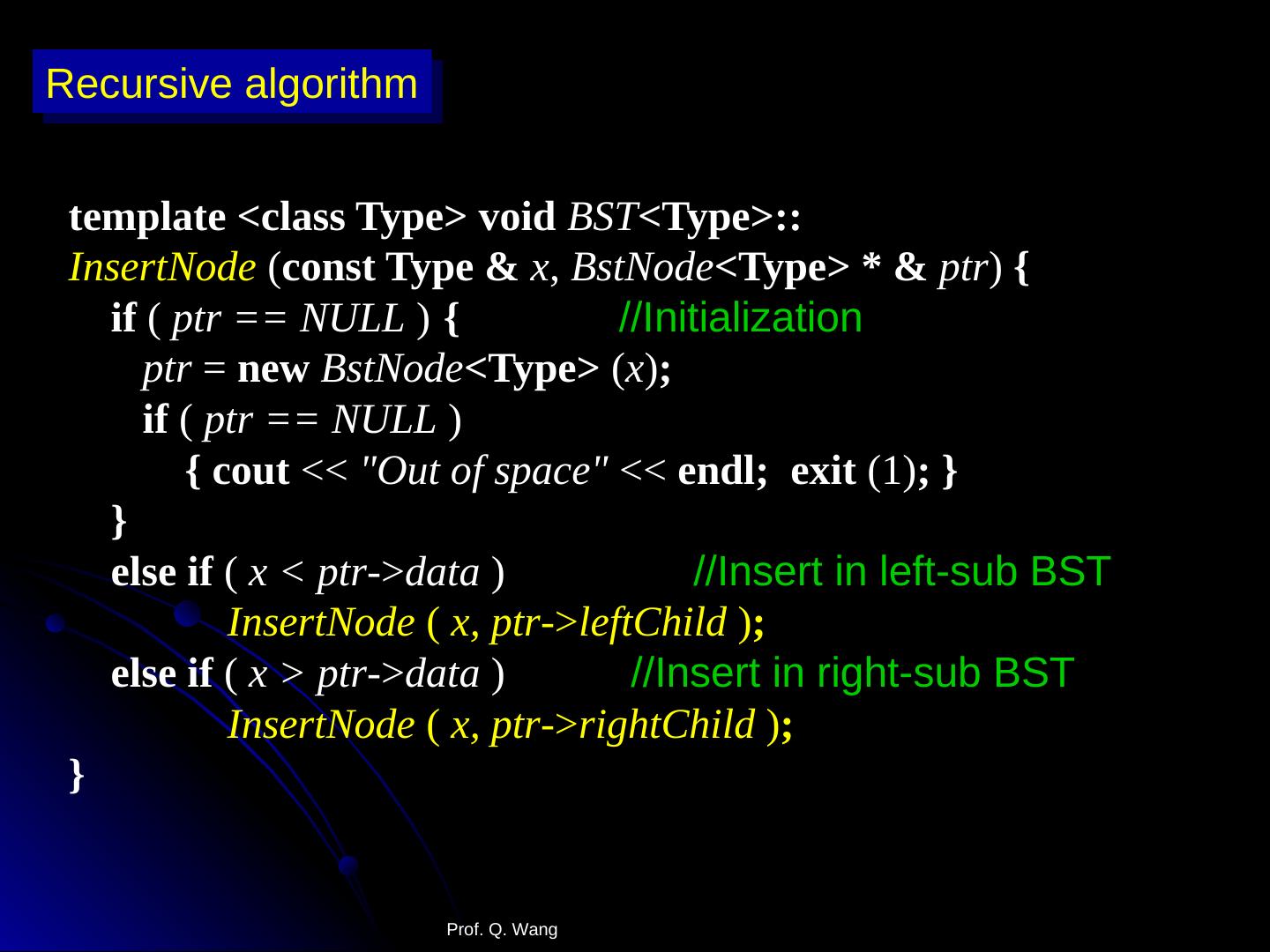 Recursive algorithm

template <class Type> void BST<Type>::
InsertNode (const Type & x, BstNode<Type> * & ptr) {
if ( ptr == NULL ) { //Initialization
ptr = new BstNode<Type> (x);
if ( ptr == NULL )
{ cout << "Out of space" << endl; exit (1); }
}
else if ( x < ptr->data ) //Insert in left-sub BST
InsertNode ( x, ptr->leftChild );
else if ( x > ptr->data ) //Insert in right-sub BST
InsertNode ( x, ptr->rightChild );
}

Prof. Q. Wang